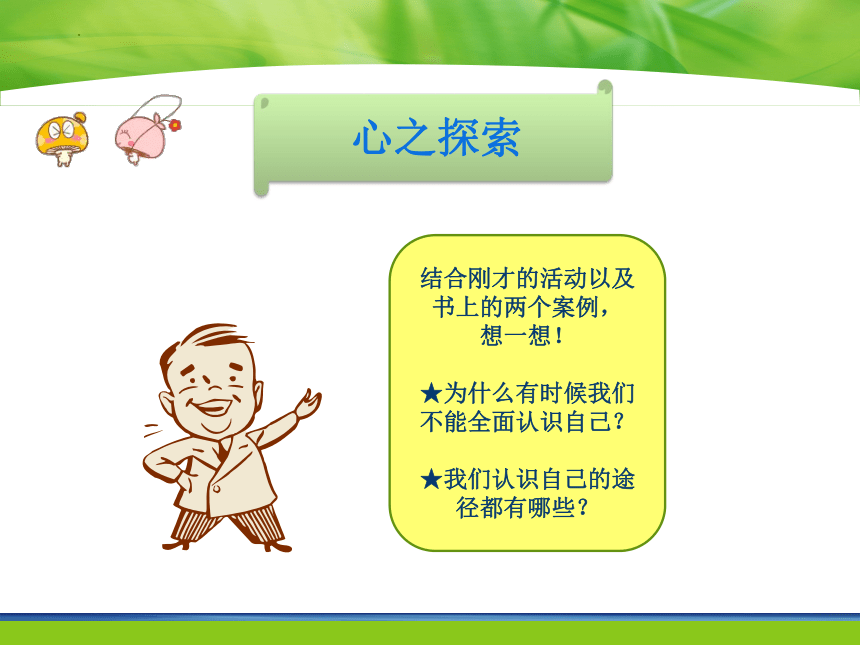 心之探索

结合刚才的活动以及书上的两个案例，想一想！

★为什么有时候我们不能全面认识自己？

★我们认识自己的途径都有哪些？